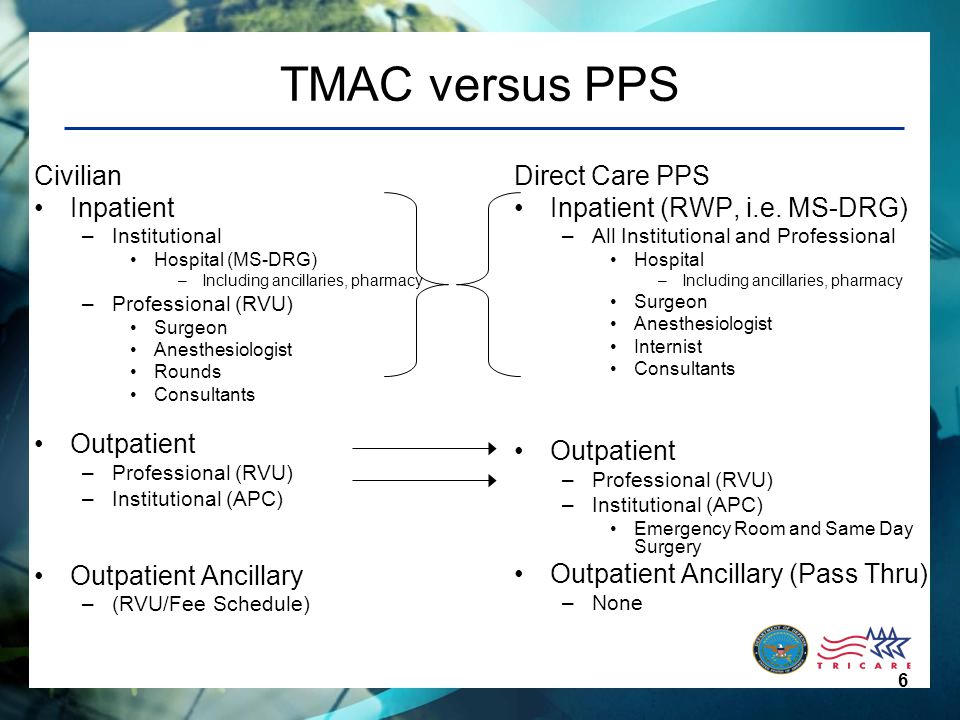 TMAC versus PPS

Civilian
• Inpatient
– Institutional
• Hospital (MS-DRG)
– Including ancillaries, pharmacy
– Professional (RVU)
• Surgeon
• Anesthesiologist
• Rounds
• Consultants

• Outpatient
– Professional (RVU)
– Institutional (APC)

• Outpatient Ancillary
– (RVU/Fee Schedule)

Direct Care PPS
• Inpatient (RWP, i.e. MS-DRG)
– All Institutional and Professional
• Hospital
– Including ancillaries, pharmacy
• Surgeon
• Anesthesiologist
• Internist
• Consultants

• Outpatient
– Professional (RVU)
– Institutional (APC)
• Emergency Room and Same Day Surgery
• Outpatient Ancillary (Pass Thru)
– None

TRICARE

6